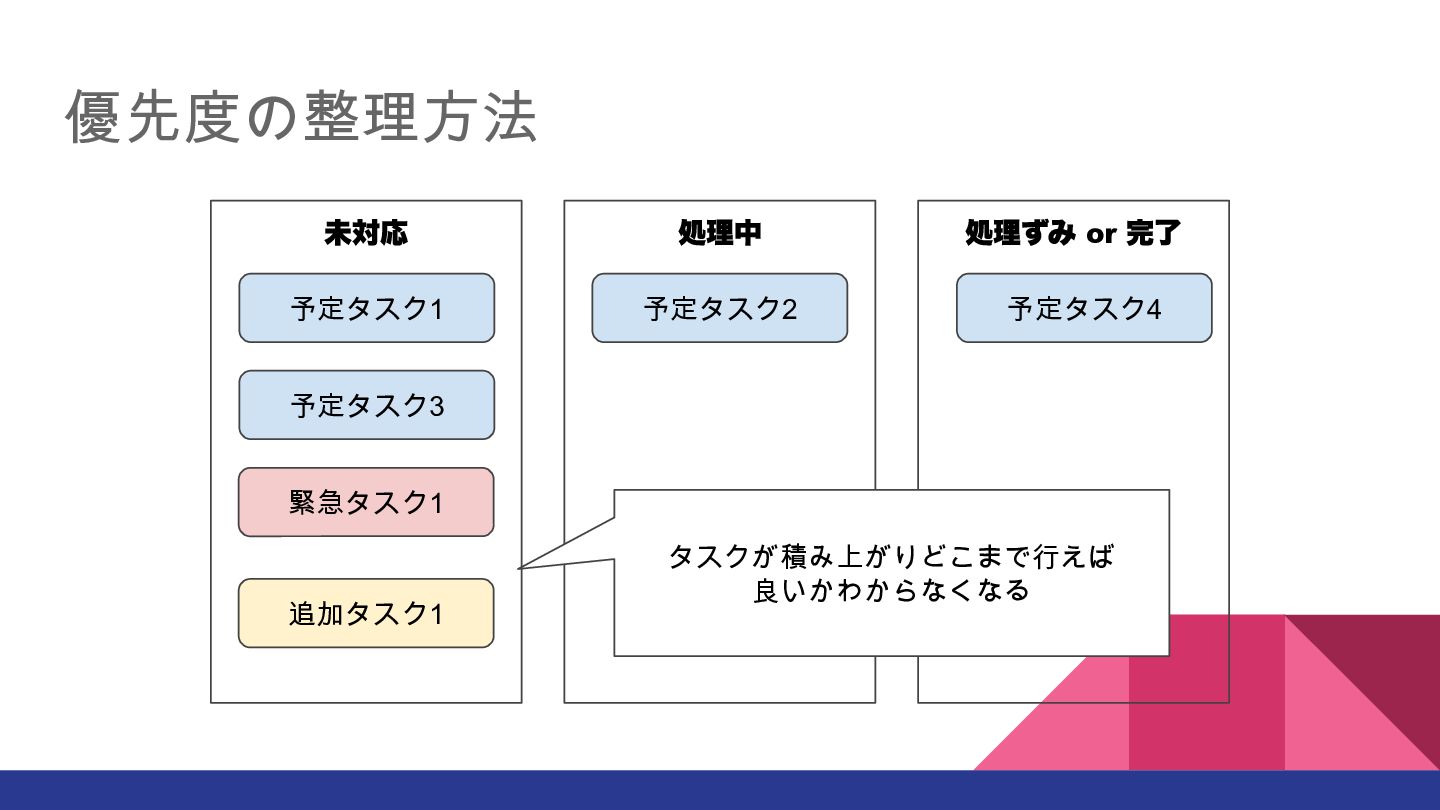 優先度の整理方法

未対応

予定タスク1

予定タスク3

緊急タスク1

追加タスク1

処理中

予定タスク2

処理ずみ or 完了

予定タスク4

タスクが積み上がりどこまで行えば良いかわからなくなる